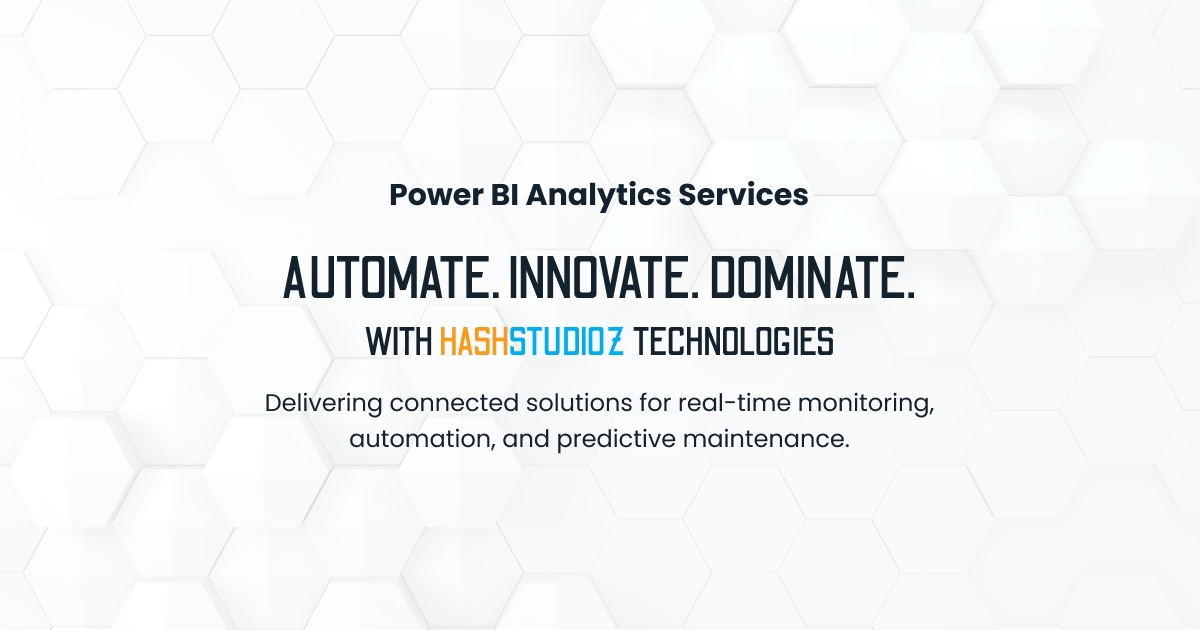 Power BI Analytics Services

AUTOMATE. INNOVATE. DOMINATE.

WITH HASHSTUDIOZ TECHNOLOGIES

Delivering connected solutions for real-time monitoring, automation, and predictive maintenance.